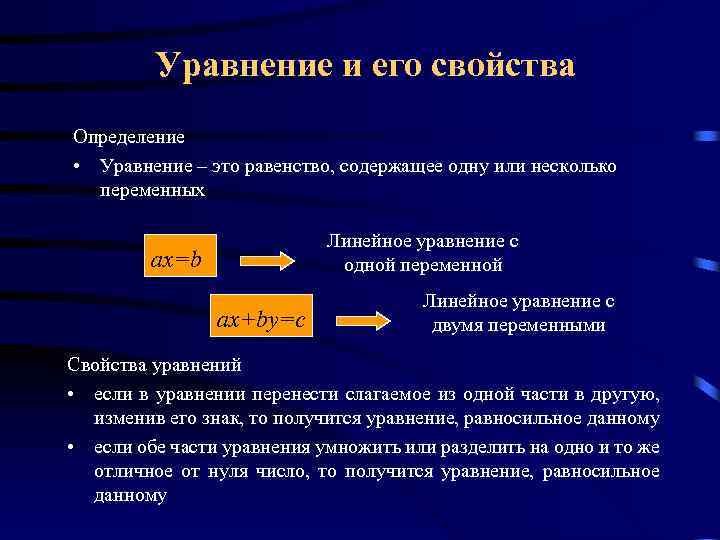 Уравнение и его свойства

Определение

• Уравнение – это равенство, содержащее одну или несколько переменных

$ax=b$

Линейное уравнение с одной переменной

$ax+by=c$

Линейное уравнение с двумя переменными

Свойства уравнений

• если в уравнении перенести слагаемое из одной части в другую, изменив его знак, то получится уравнение, равносильное данному

• если обе части уравнения умножить или разделить на одно и то же отличное от нуля число, то получится уравнение, равносильное данному